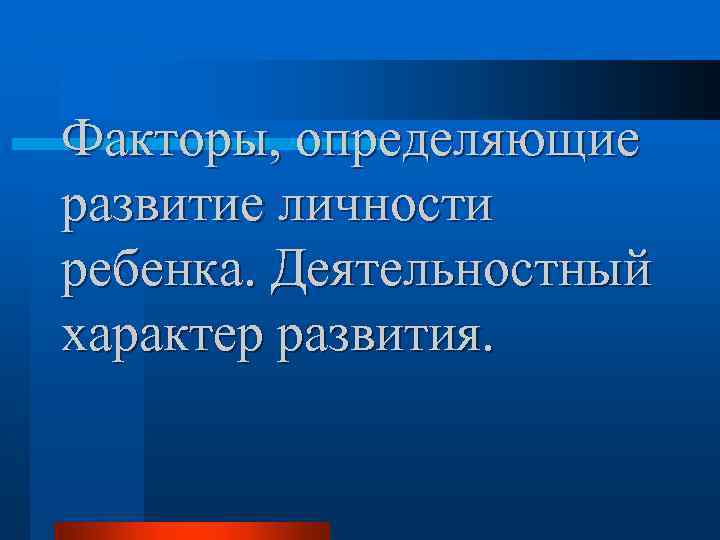 Факторы, определяющие развитие личности ребенка. Деятельностный характер развития.